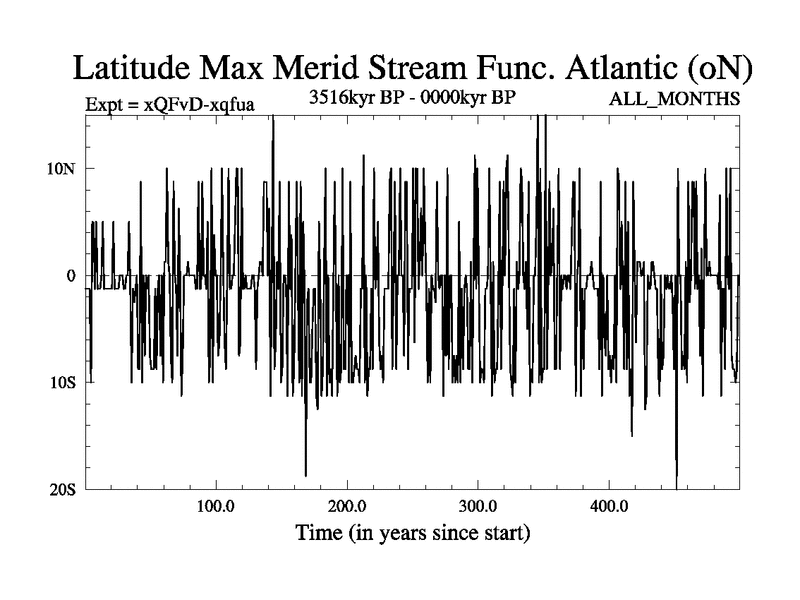 Latitude Max Merid Stream Func. Atlantic (oN)

Expt = xQFvD-xqfua

3516kyr BP - 0000kyr BP

ALL_MONTHS

10N

0

10S

20S

100.0

200.0

300.0

400.0

Time (in years since start)